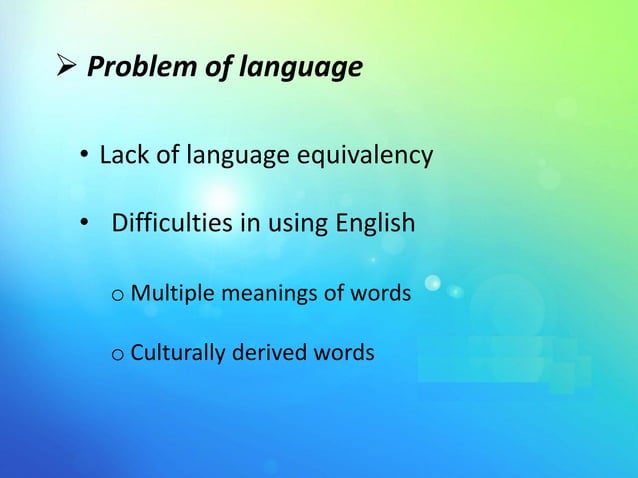 ➢ Problem of language

• Lack of language equivalency

• Difficulties in using English

o Multiple meanings of words

o Culturally derived words